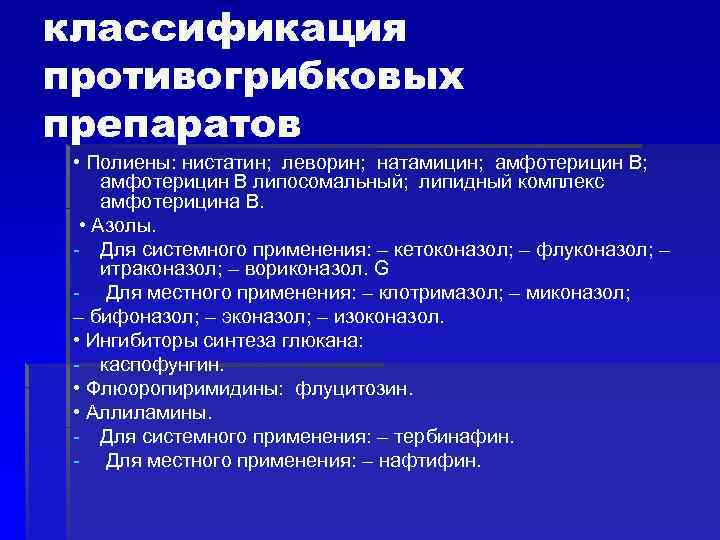 классификация противогрибковых препаратов

• Полиены: нистатин; леворин; натамицин; амфотерицин В; амфотерицин В липосомальный; липидный комплекс амфотерицина В.

• Азолы.

- Для системного применения: – кетоконазол; – флуконазол; – итраконазол; – вориконазол. G

- Для местного применения: – клотримазол; – миконазол;

– бифоназол; – эконазол; – изоконазол.

• Ингибиторы синтеза глюкана:

- каспофунгин.

• Флюоропиримидины: флуцитозин.

• Аллиламины.

- Для системного применения: – тербинафин.

- Для местного применения: – нафтифин.